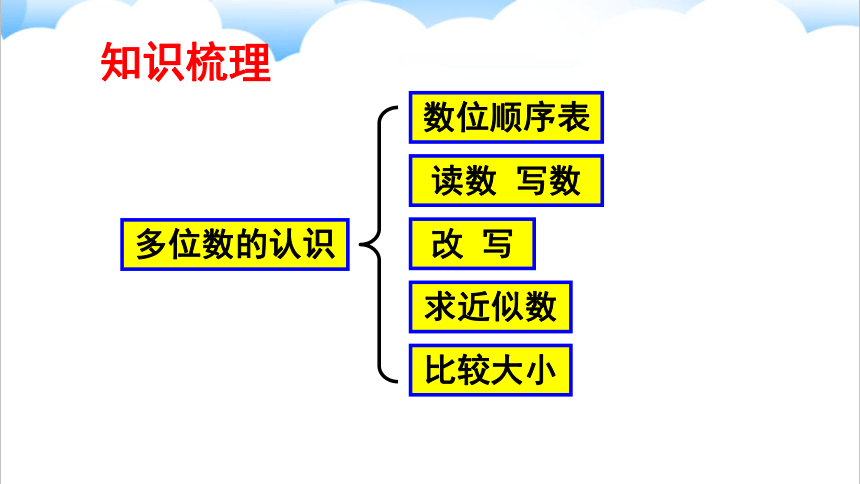 知识梳理

多位数的认识

数位顺序表

读数 写数

改 写

求近似数

比较大小